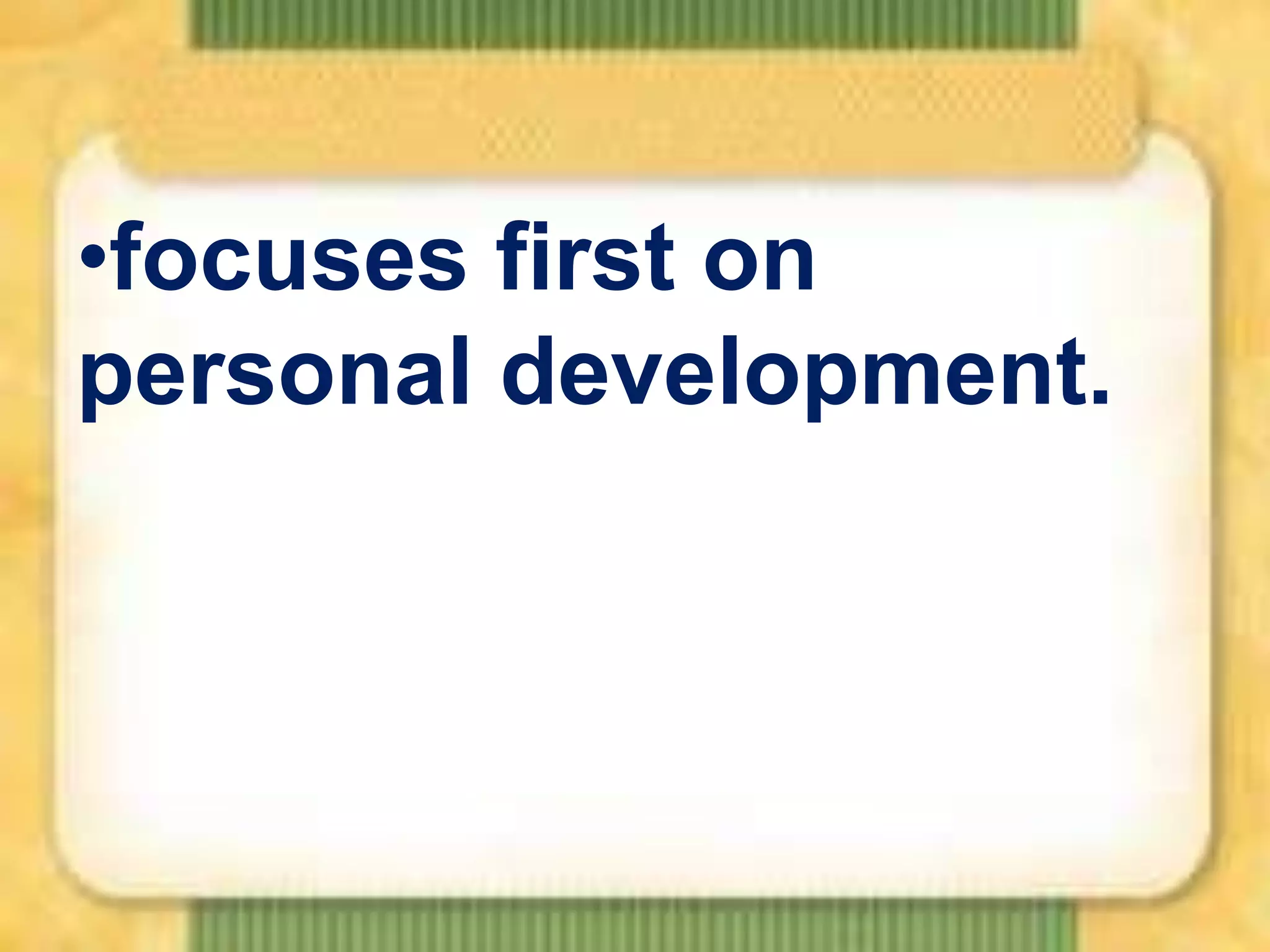 •focuses first on personal development.